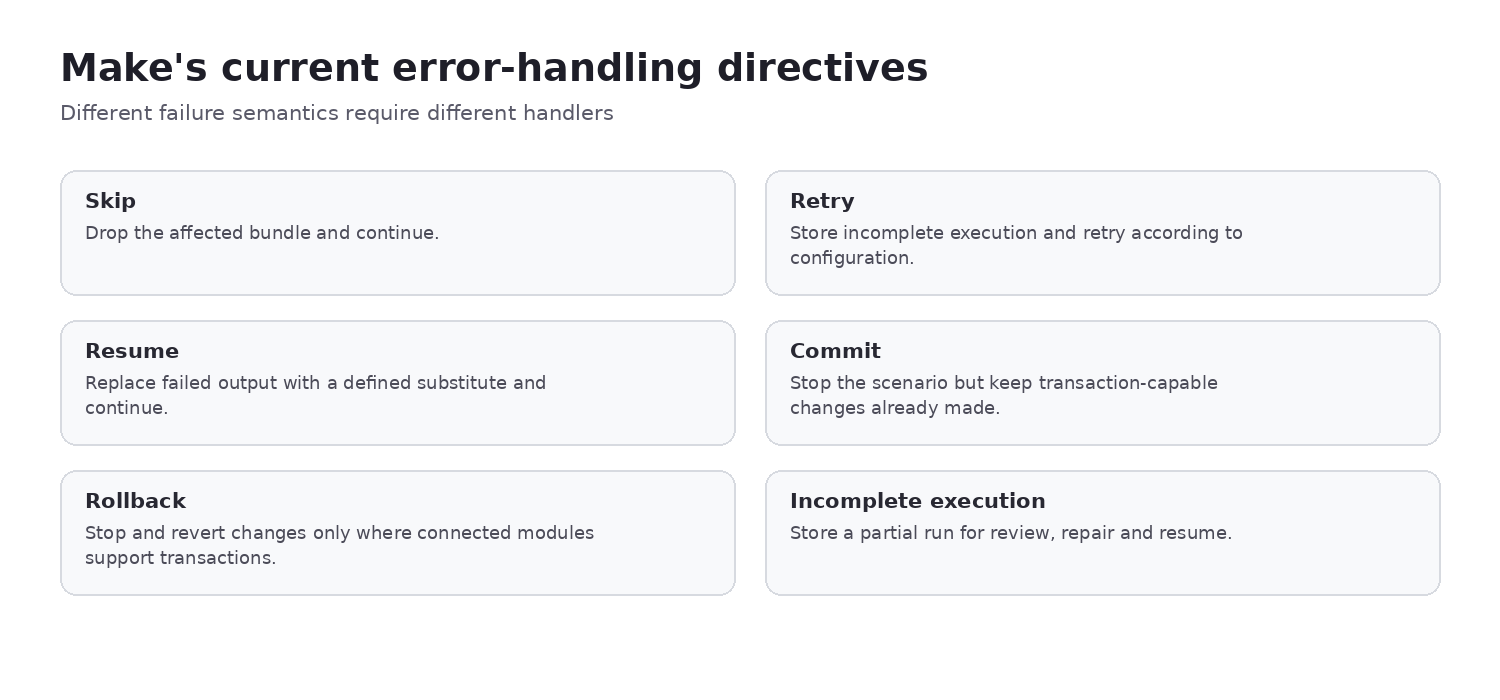 Make's current error-handling directives

Different failure semantics require different handlers

Skip
Drop the affected bundle and continue.

Retry
Store incomplete execution and retry according to configuration.

Resume
Replace failed output with a defined substitute and continue.

Commit
Stop the scenario but keep transaction-capable changes already made.

Rollback
Stop and revert changes only where connected modules support transactions.

Incomplete execution
Store a partial run for review, repair and resume.